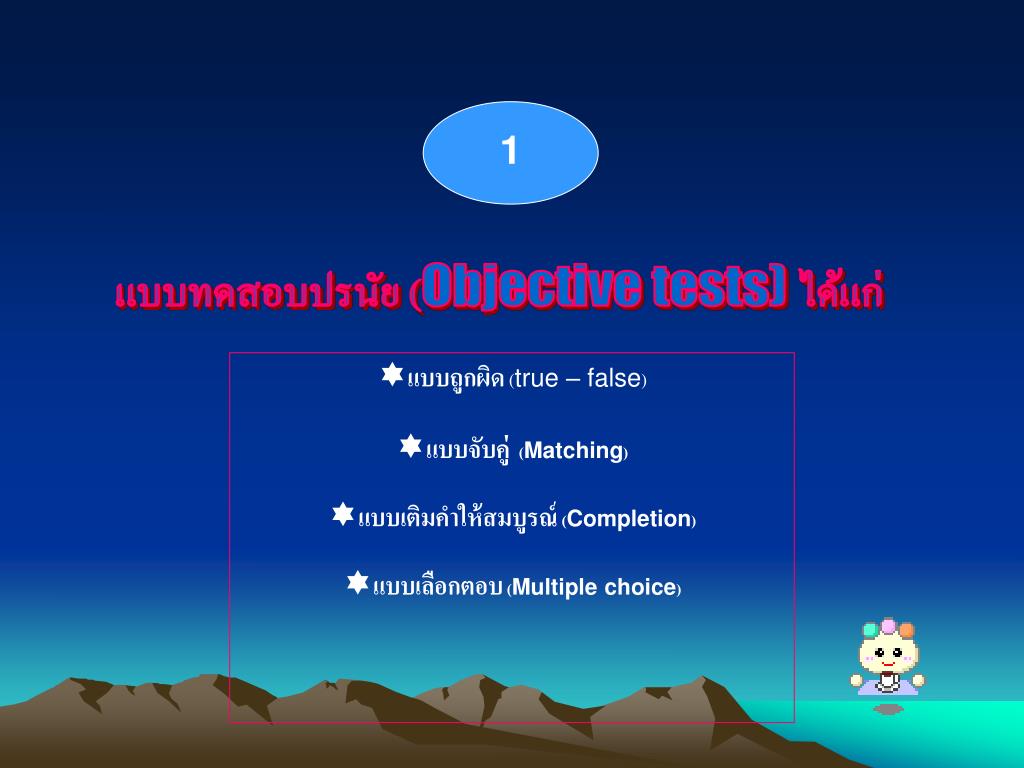 1

แบบทดสอบปรนัย (Objective tests) ได้แก่

แบบถูกผิด (true – false)

แบบจับคู่ (Matching)

แบบเติมคำให้สมบูรณ์ (Completion)

แบบเลือกตอบ (Multiple choice)